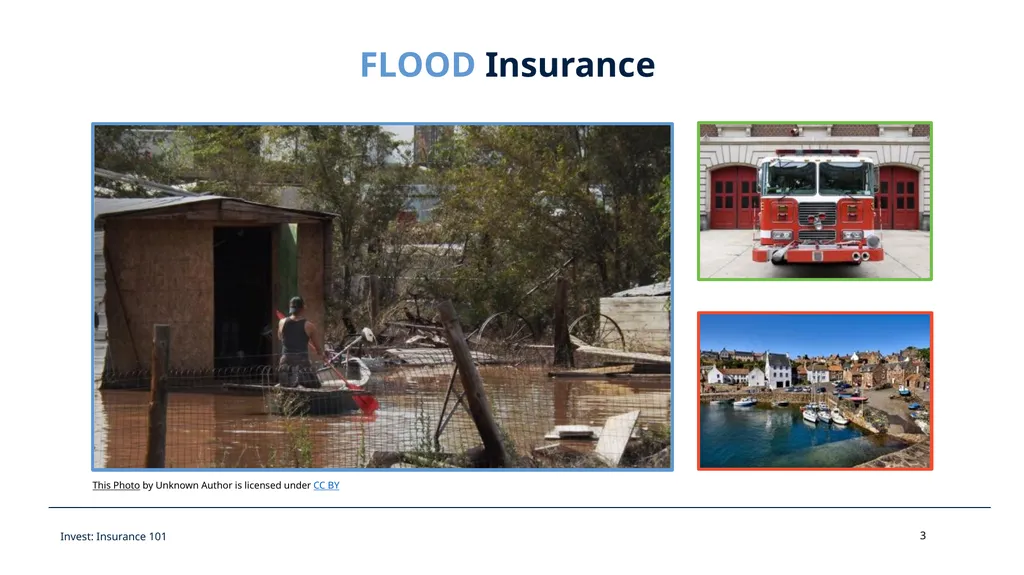 FLOOD Insurance

This Photo by Unknown Author is licensed under CC BY

Invest: Insurance 101

3